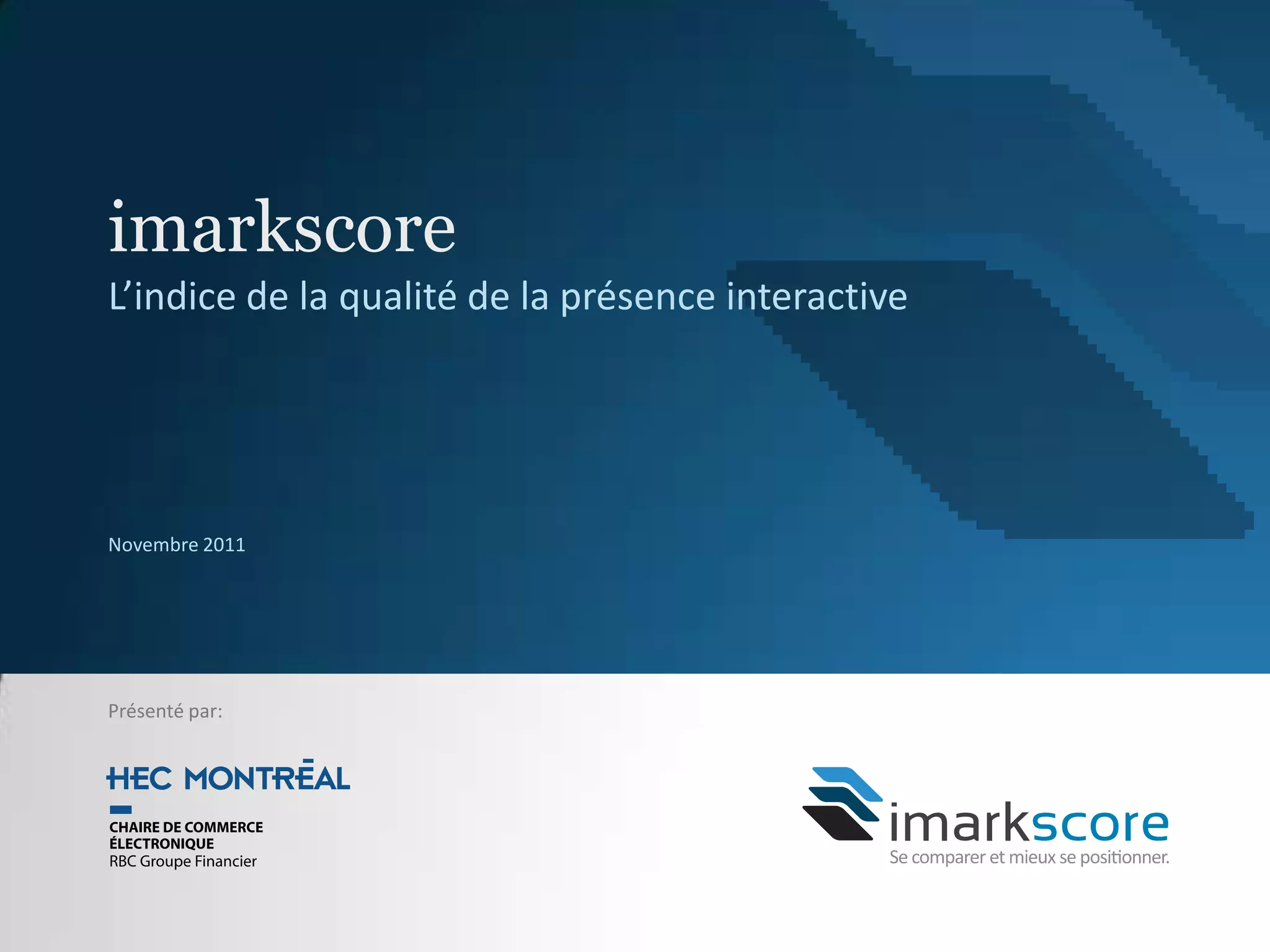 imarkscore

L'indice de la qualité de la présence interactive

Novembre 2011

Présenté par:

HEC MONTRĒAL

CHAIRE DE COMMERCE ÉLECTRONIQUE
RBC Groupe Financier

imarkscore
Se comparer et mieux se positionner.